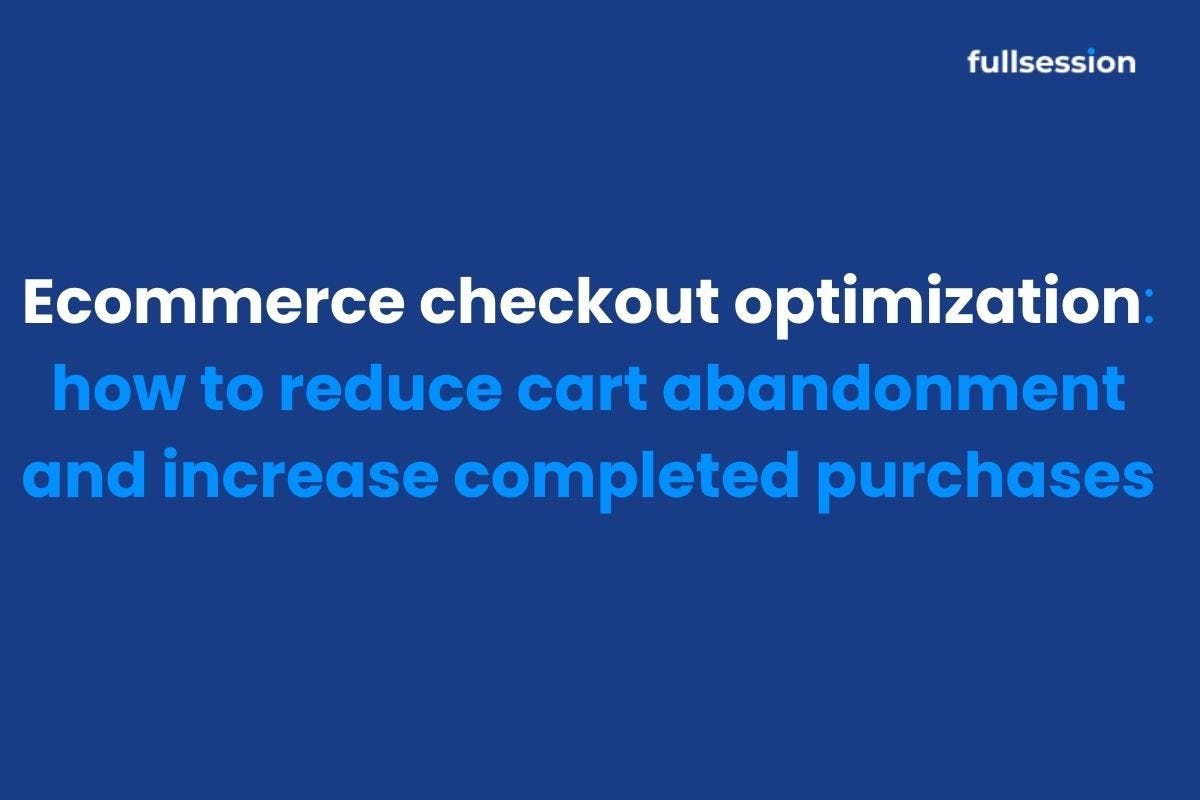 fullsession

Ecommerce checkout optimization: how to reduce cart abandonment and increase completed purchases